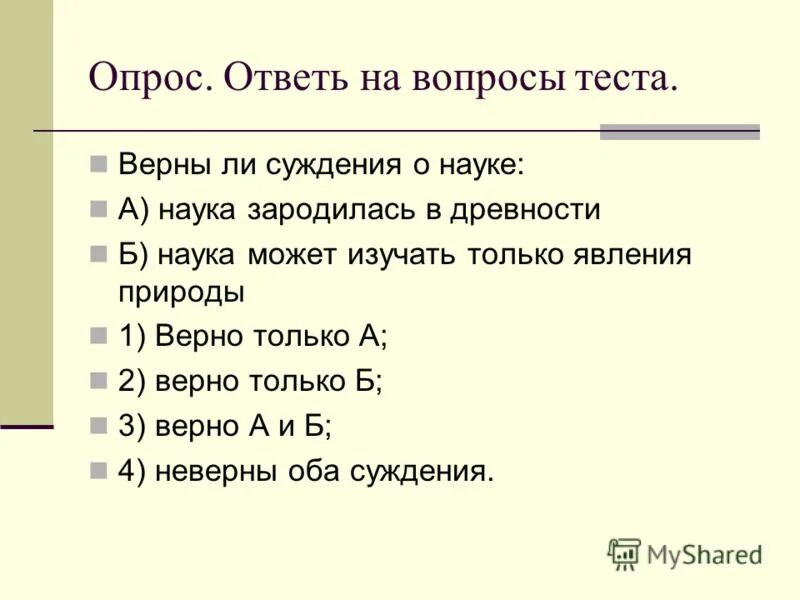 Опрос. Ответь на вопросы теста.

Верны ли суждения о науке:

А) наука зародилась в древности

Б) наука может изучать только явления природы

1) Верно только А;

2) верно только Б;

3) верно А и Б;

4) неверны оба суждения.

MyShared